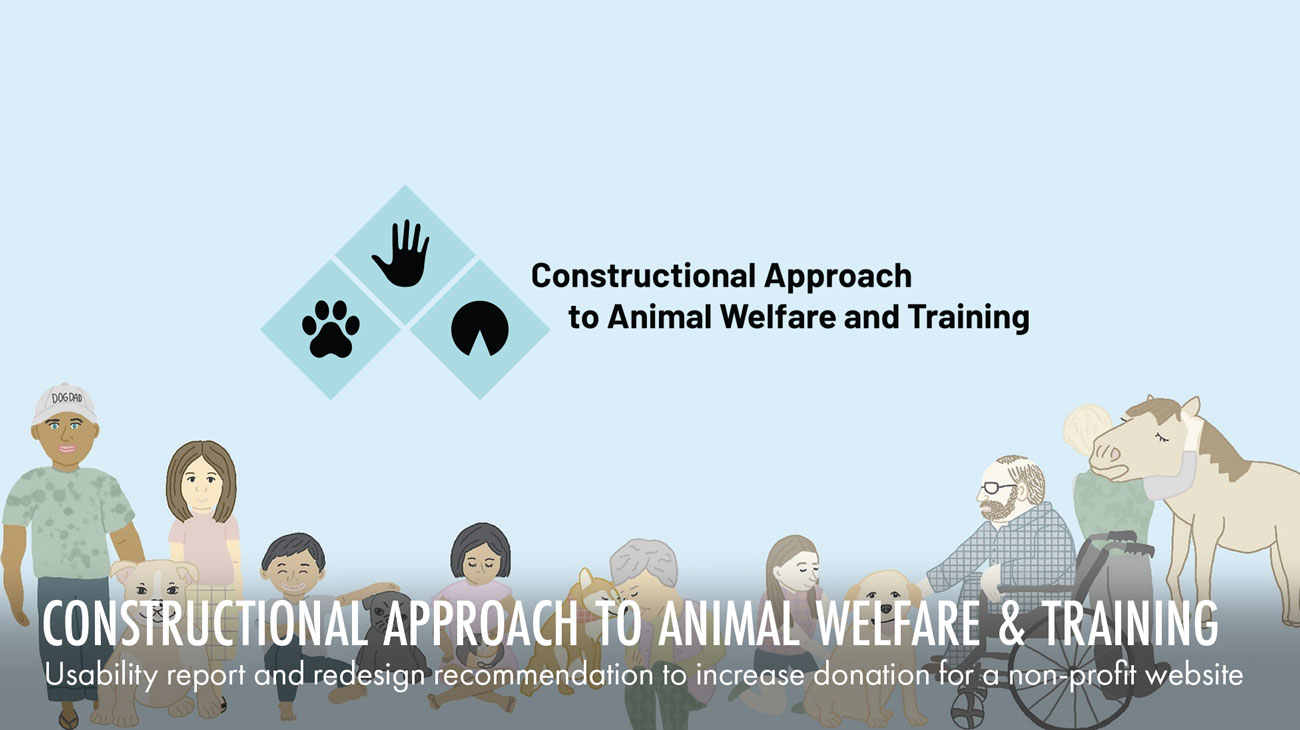 Constructional Approach to Animal Welfare and Training

DOG DAD

CONSTRUCTIONAL APPROACH TO ANIMAL WELFARE & TRAINING

Usability report and redesign recommendation to increase donation for a non-profit website